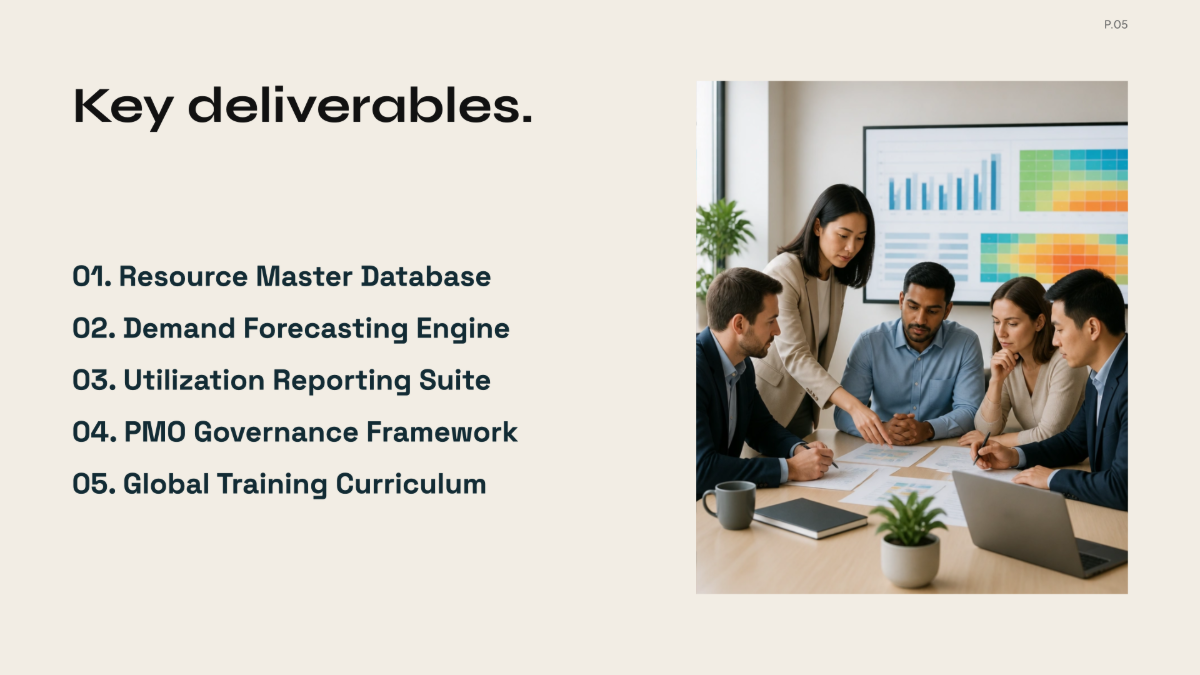 P.05

Key deliverables.

01. Resource Master Database

02. Demand Forecasting Engine

03. Utilization Reporting Suite

04. PMO Governance Framework

05. Global Training Curriculum